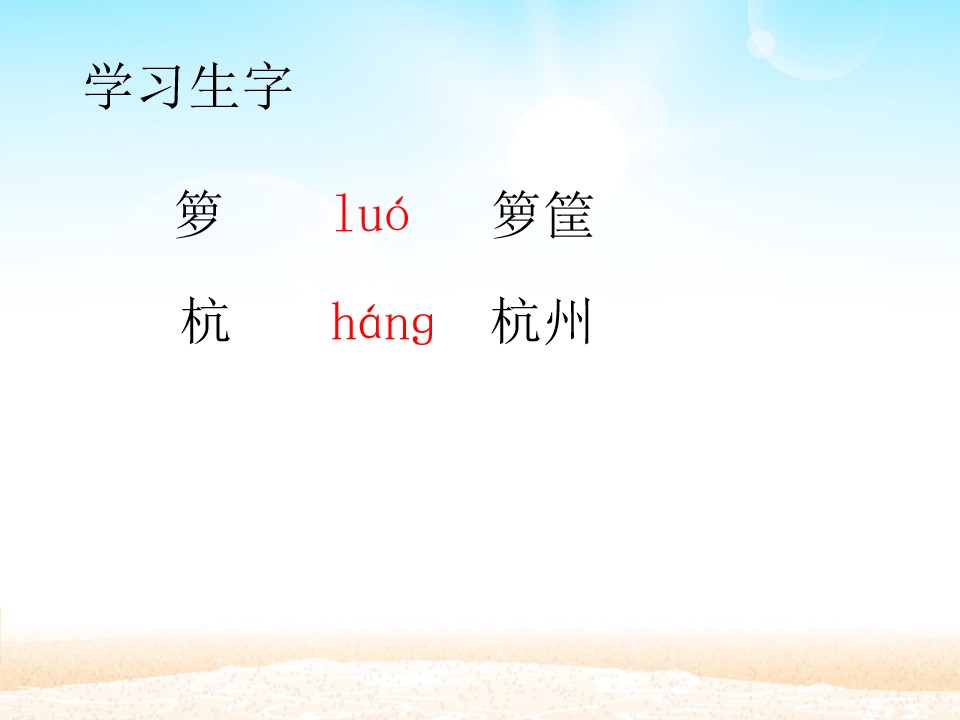 学习生字

箩 luó 箩筐

杭 háng 杭州